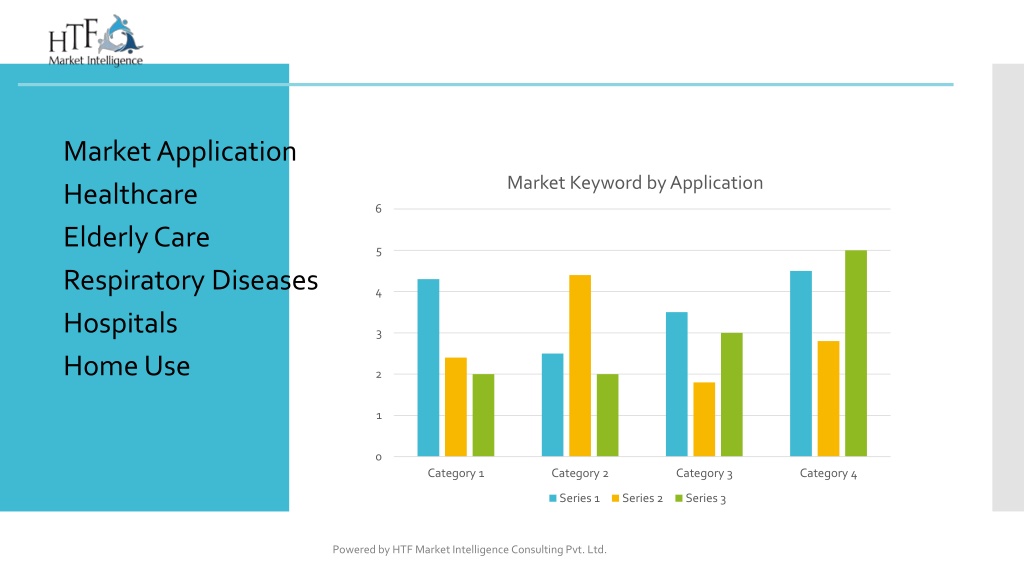 HTF
Market Intelligence

Market Application
Healthcare
Elderly Care
Respiratory Diseases
Hospitals
Home Use

Market Keyword by Application

6
5
4
3
2
1
0

Category 1
Category 2
Category 3
Category 4

Series 1 Series 2 Series 3

Powered by HTF Market Intelligence Consulting Pvt. Ltd.